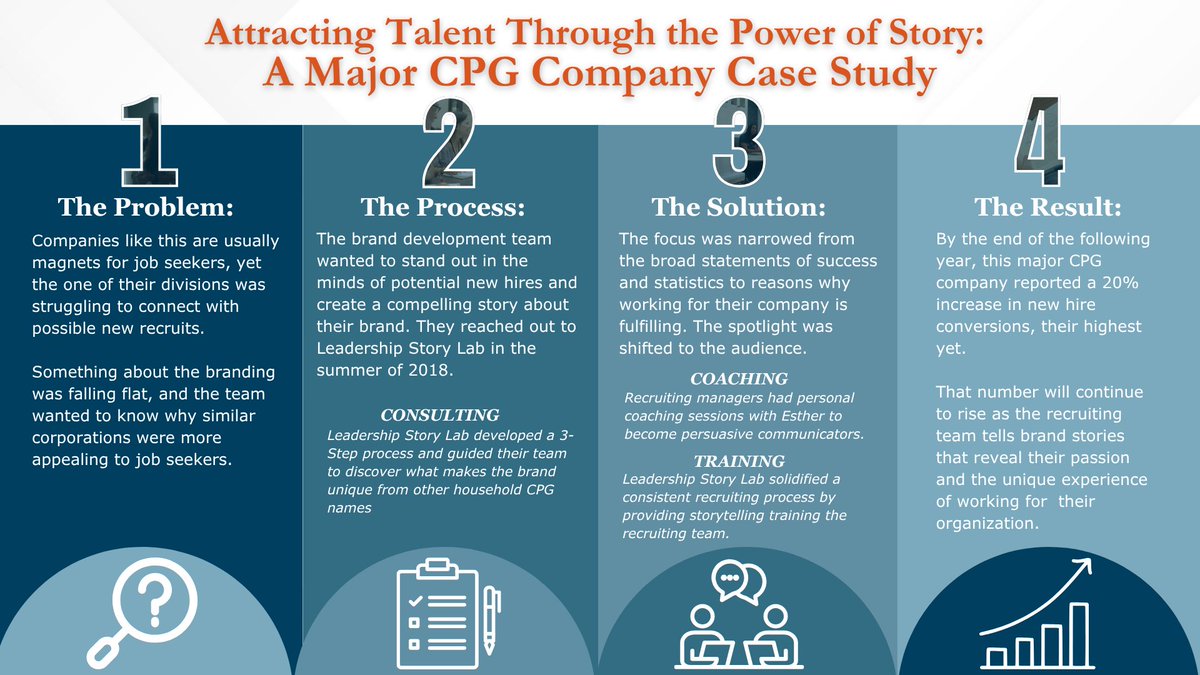 Attracting Talent Through the Power of Story:
A Major CPG Company Case Study

1

The Problem:

Companies like this are usually magnets for job seekers, yet the one of their divisions was struggling to connect with possible new recruits.

Something about the branding was falling flat, and the team wanted to know why similar corporations were more appealing to job seekers.

2

The Process:

The brand development team wanted to stand out in the minds of potential new hires and create a compelling story about their brand. They reached out to Leadership Story Lab in the summer of 2018.

CONSULTING

Leadership Story Lab developed a 3-Step process and guided their team to discover what makes the brand unique from other household CPG names

3

The Solution:

The focus was narrowed from the broad statements of success and statistics to reasons why working for their company is fulfilling. The spotlight was shifted to the audience.

COACHING

Recruiting managers had personal coaching sessions with Esther to become persuasive communicators.

TRAINING

Leadership Story Lab solidified a consistent recruiting process by providing storytelling training the recruiting team.

4

The Result:

By the end of the following year, this major CPG company reported a 20% increase in new hire conversions, their highest yet.

That number will continue to rise as the recruiting team tells brand stories that reveal their passion and the unique experience of working for their organization.